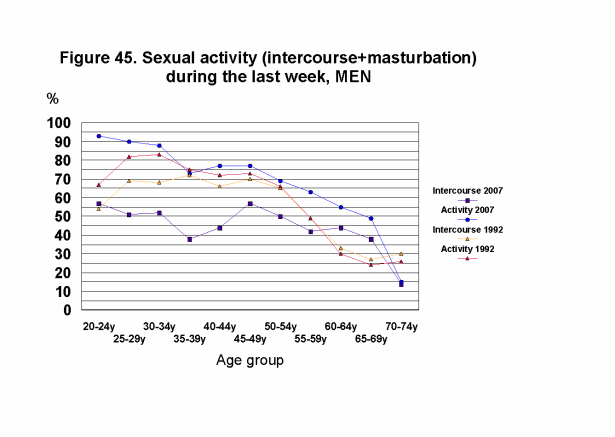 Figure 45. Sexual activity (intercourse+masturbation) during the last week, MEN

%

100
90
80
70
60
50
40
30
20
10
0

20-24y
25-29y
30-34y
35-39y
40-44y
45-49y
50-54y
55-59y
60-64y
65-69y
70-74y

Age group

Intercourse 2007
Activity 2007
Intercourse 1992
Activity 1992